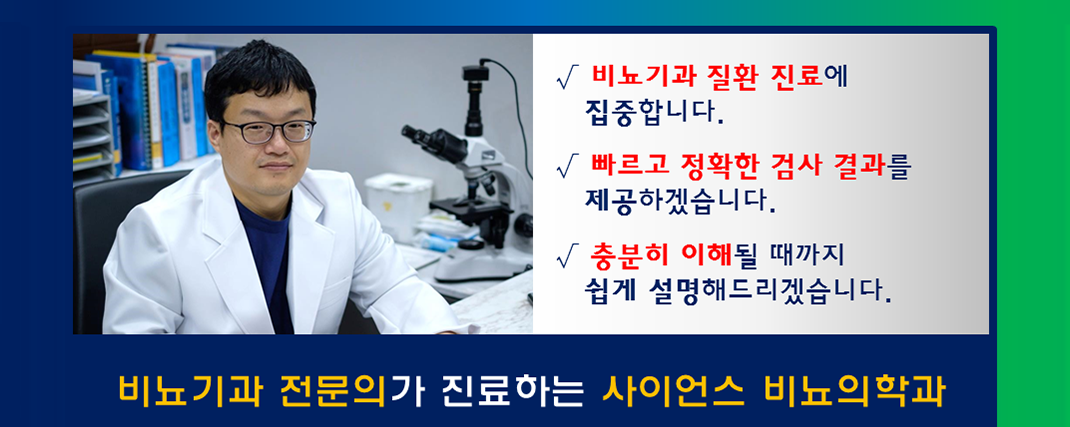 √ 비뇨기과 질환 진료에 집중합니다.

√ 빠르고 정확한 검사 결과를 제공하겠습니다.

√ 충분히 이해될 때까지 쉽게 설명해드리겠습니다.

비뇨기과 전문의가 진료하는 사이언스 비뇨의학과